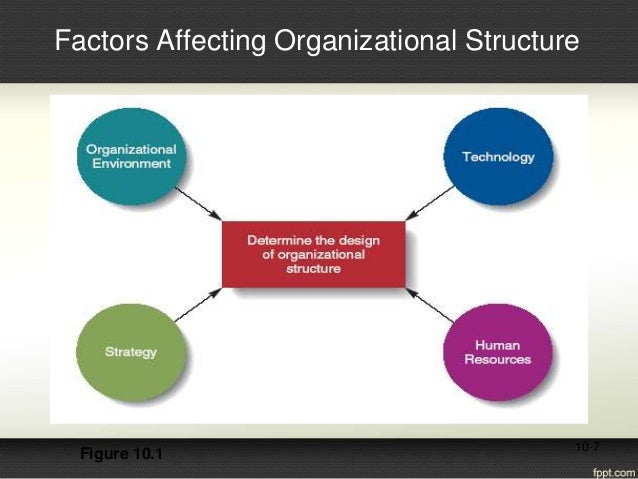 Factors Affecting Organizational Structure

Organizational Environment

Technology

Determine the design of organizational structure

Strategy

Human Resources

Figure 10.1

10-7

fppt.com